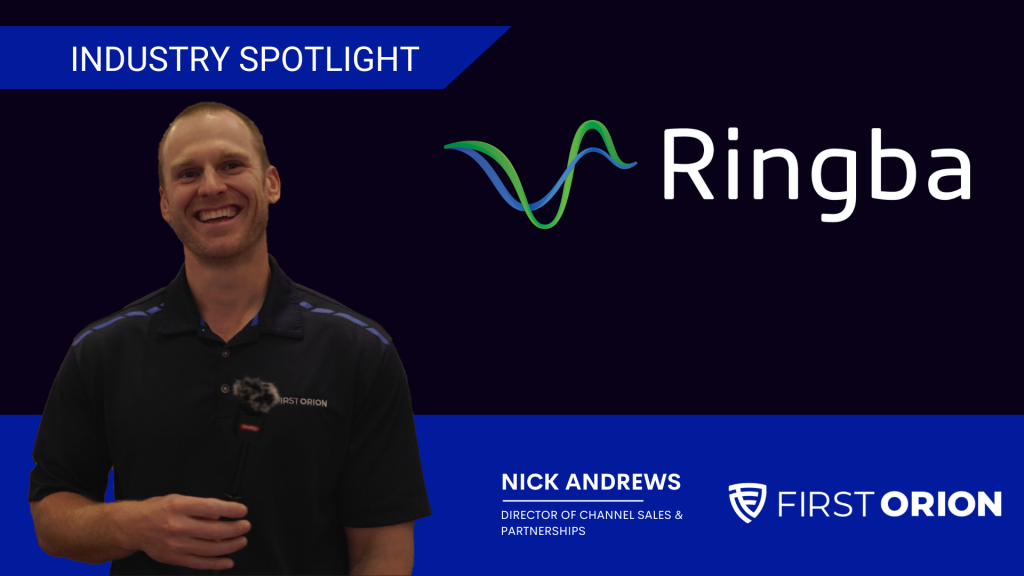 INDUSTRY SPOTLIGHT

Ringba

FIRST ORION

NICK ANDREWS

DIRECTOR OF CHANNEL SALES & PARTNERSHIPS

FIRST ORION